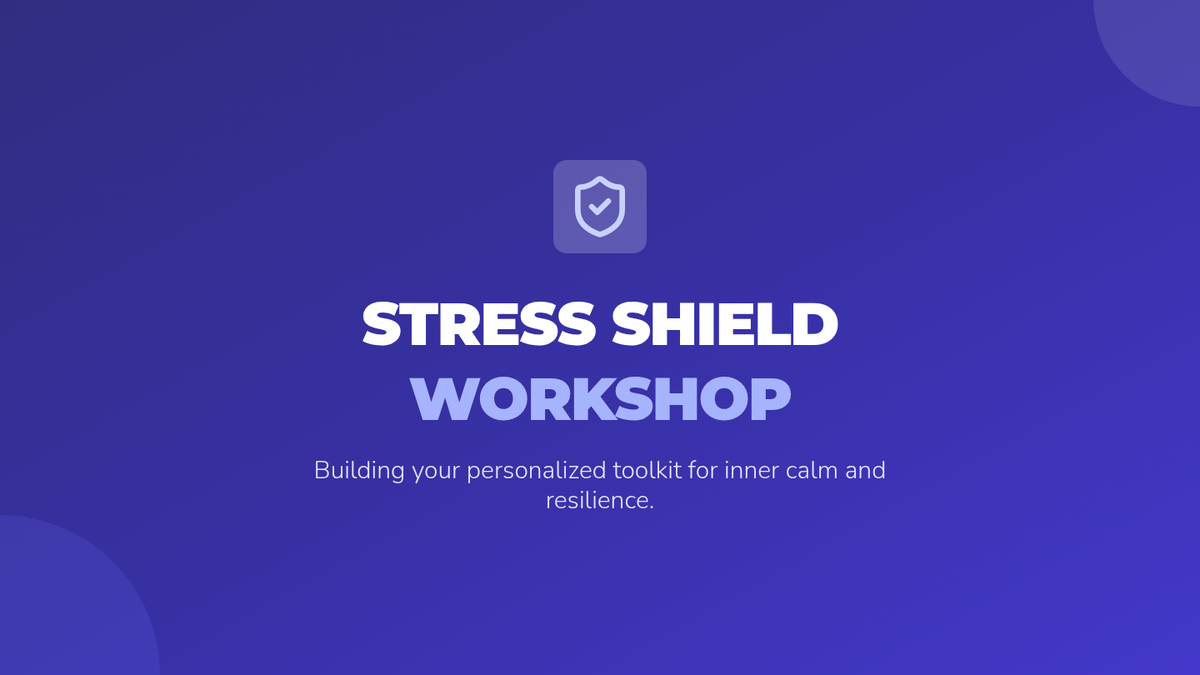 STRESS SHIELD
WORKSHOP

Building your personalized toolkit for inner calm and resilience.